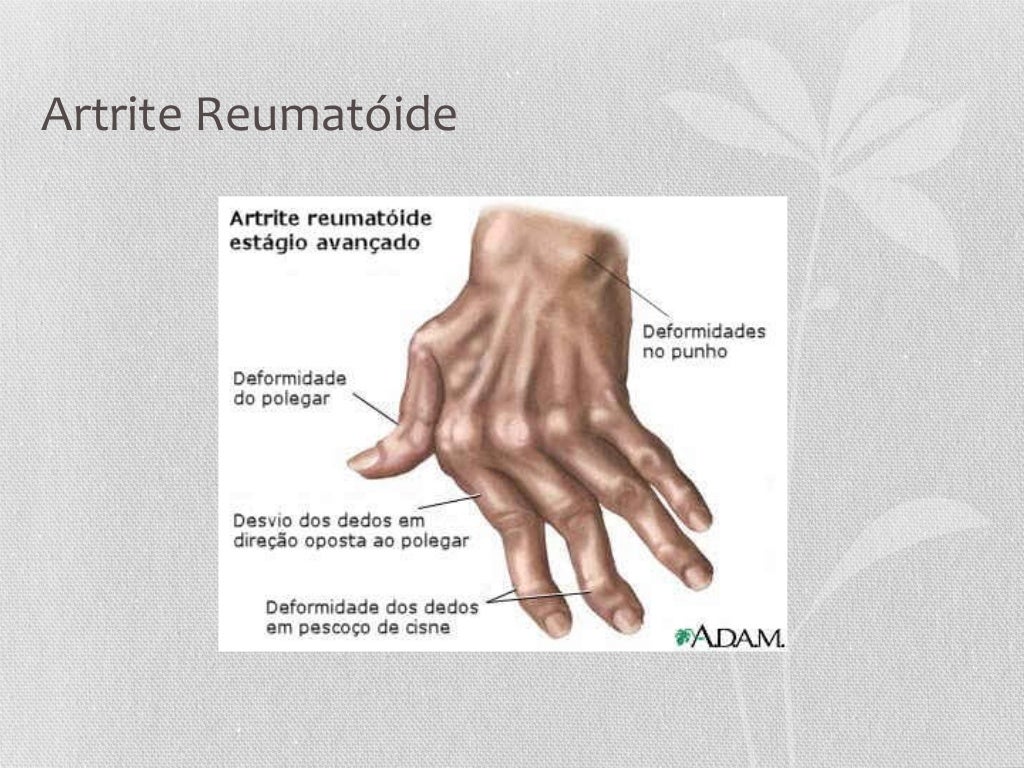 Artrite Reumatóide

Artrite reumatóide
estágio avançado

Deformidades
no punho

Deformidade
do polegar

Desvio dos dedos em
direção oposta ao polegar

Deformidade dos dedos
em pescoço de cisne

A.D.A.M.